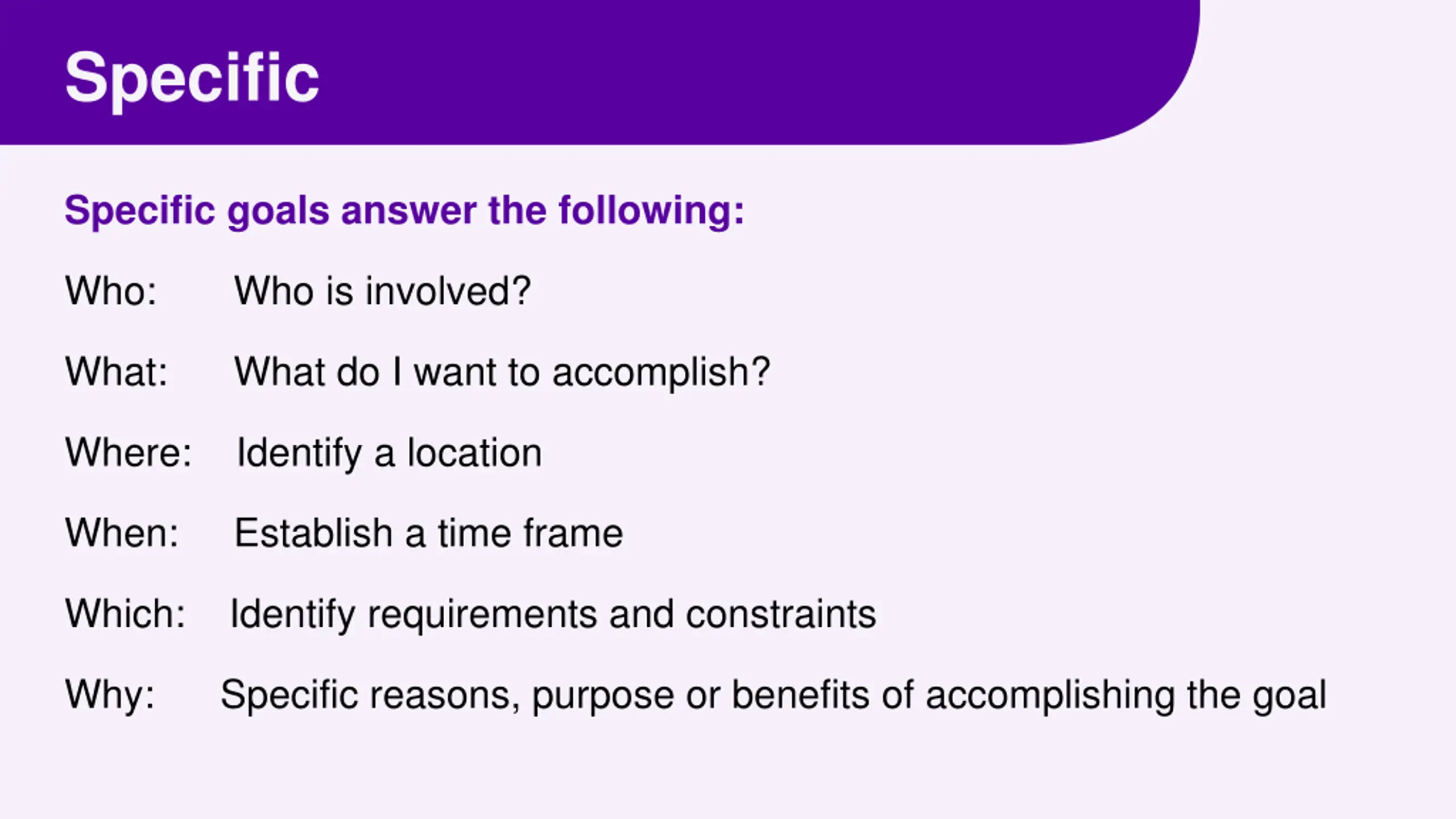 Specific

Specific goals answer the following:

Who: Who is involved?

What: What do I want to accomplish?

Where: Identify a location

When: Establish a time frame

Which: Identify requirements and constraints

Why: Specific reasons, purpose or benefits of accomplishing the goal